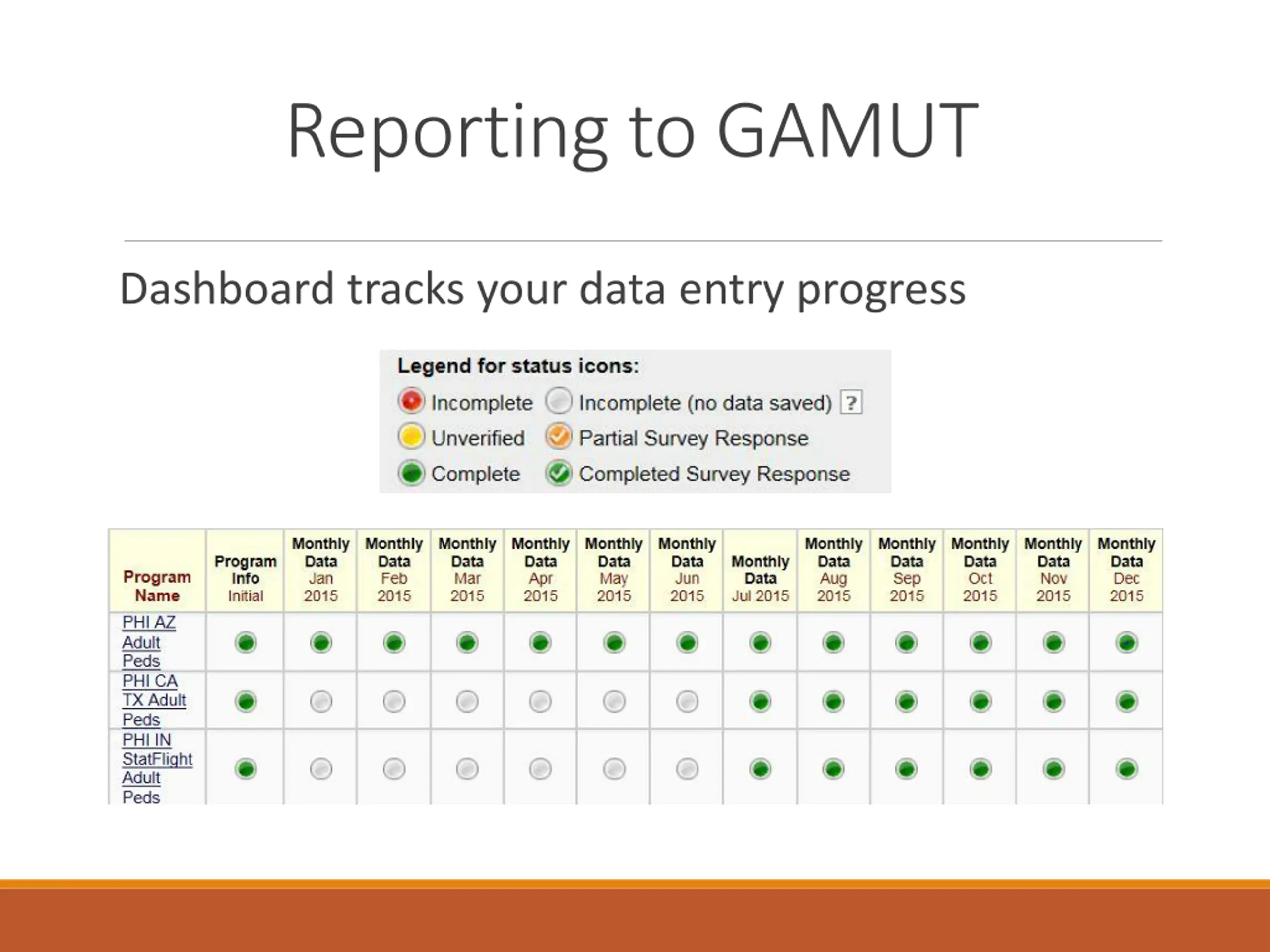 Reporting to GAMUT

Dashboard tracks your data entry progress

Legend for status icons:
Incomplete
Incomplete (no data saved) ?
Unverified
Partial Survey Response
Complete
Completed Survey Response

| Program Name | Program Info Initial | Monthly Data Jan 2015 | Monthly Data Feb 2015 | Monthly Data Mar 2015 | Monthly Data Apr 2015 | Monthly Data May 2015 | Monthly Data Jun 2015 | Monthly Data Jul 2015 | Monthly Data Aug 2015 | Monthly Data Sep 2015 | Monthly Data Oct 2015 | Monthly Data Nov 2015 | Monthly Data Dec 2015 |
|---|---|---|---|---|---|---|---|---|---|---|---|---|---|
| PHI AZ Adult Peds | | | | | | | | | | | | | |
| PHI CA TX Adult Peds | | | | | | | | | | | | | |
| PHI IN StatFlight Adult Peds | | | | | | | | | | | | | |